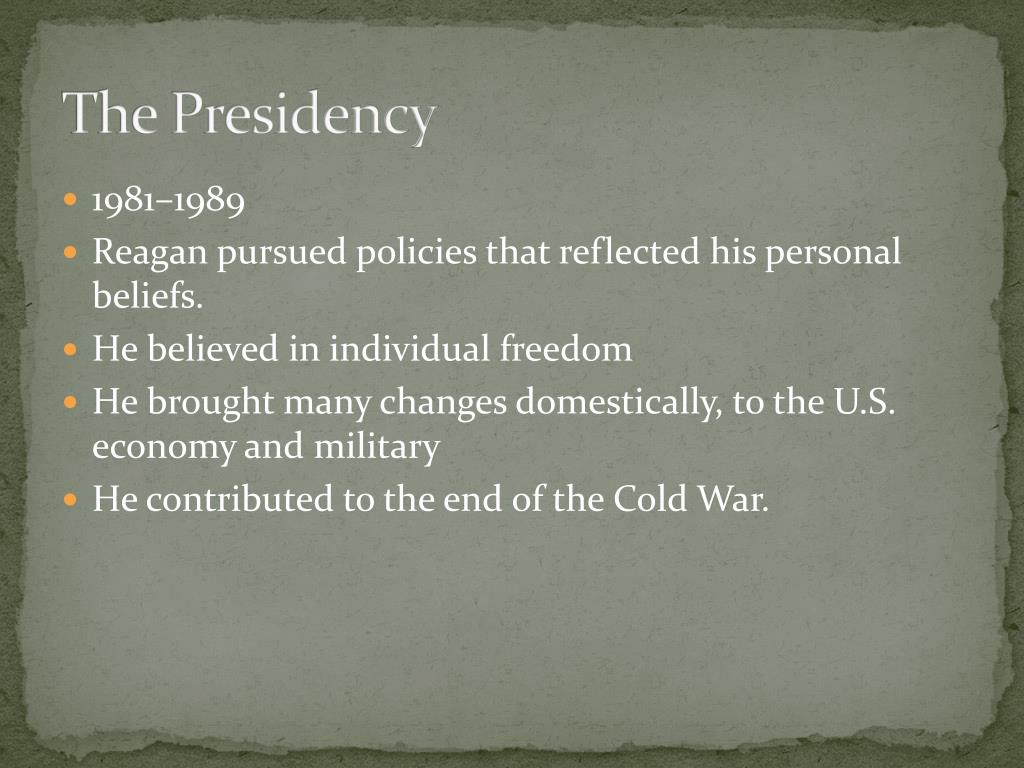 The Presidency

- 1981–1989
- Reagan pursued policies that reflected his personal beliefs.
- He believed in individual freedom
- He brought many changes domestically, to the U.S. economy and military
- He contributed to the end of the Cold War.